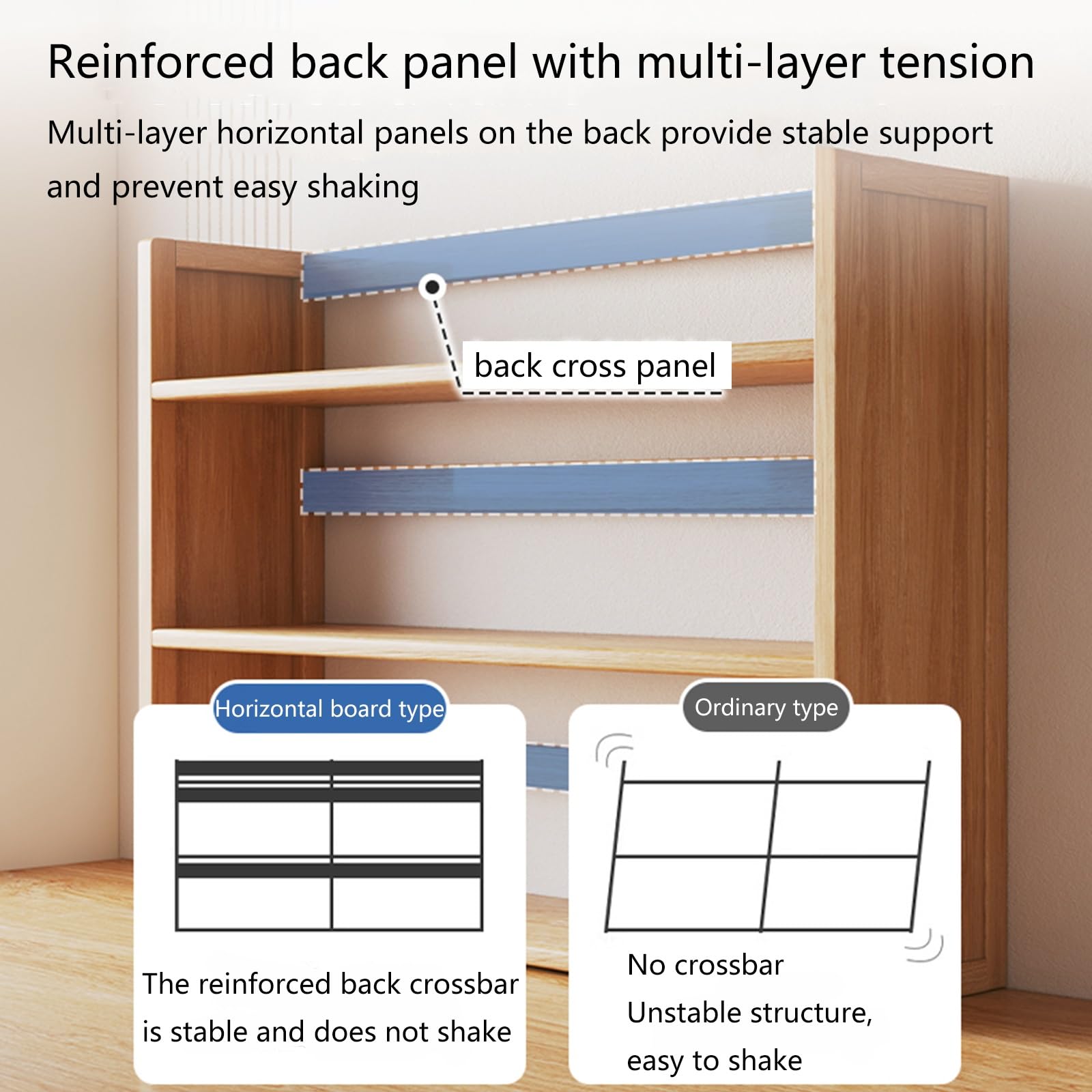 Reinforced back panel with multi-layer tension

Multi-layer horizontal panels on the back provide stable support and prevent easy shaking

back cross panel

Horizontal board type

The reinforced back crossbar is stable and does not shake

Ordinary type

No crossbar
Unstable structure, easy to shake